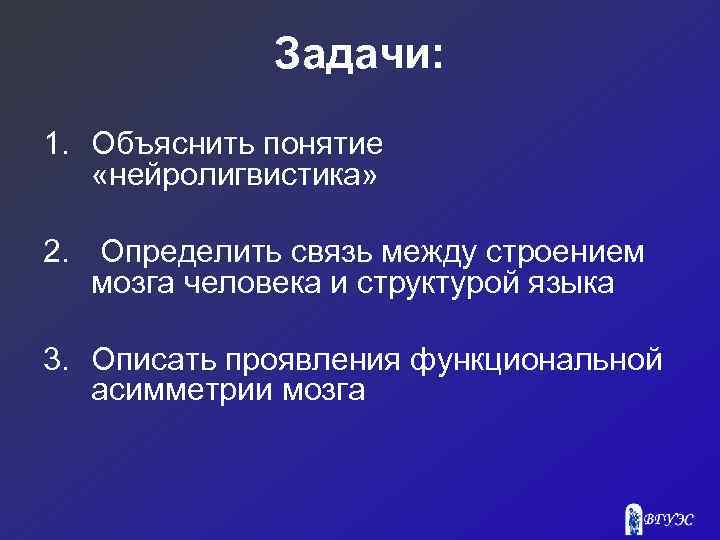 Задачи:

1. Объяснить понятие «нейролигвистика»

2. Определить связь между строением мозга человека и структурой языка

3. Описать проявления функциональной асимметрии мозга

ВГУЭС